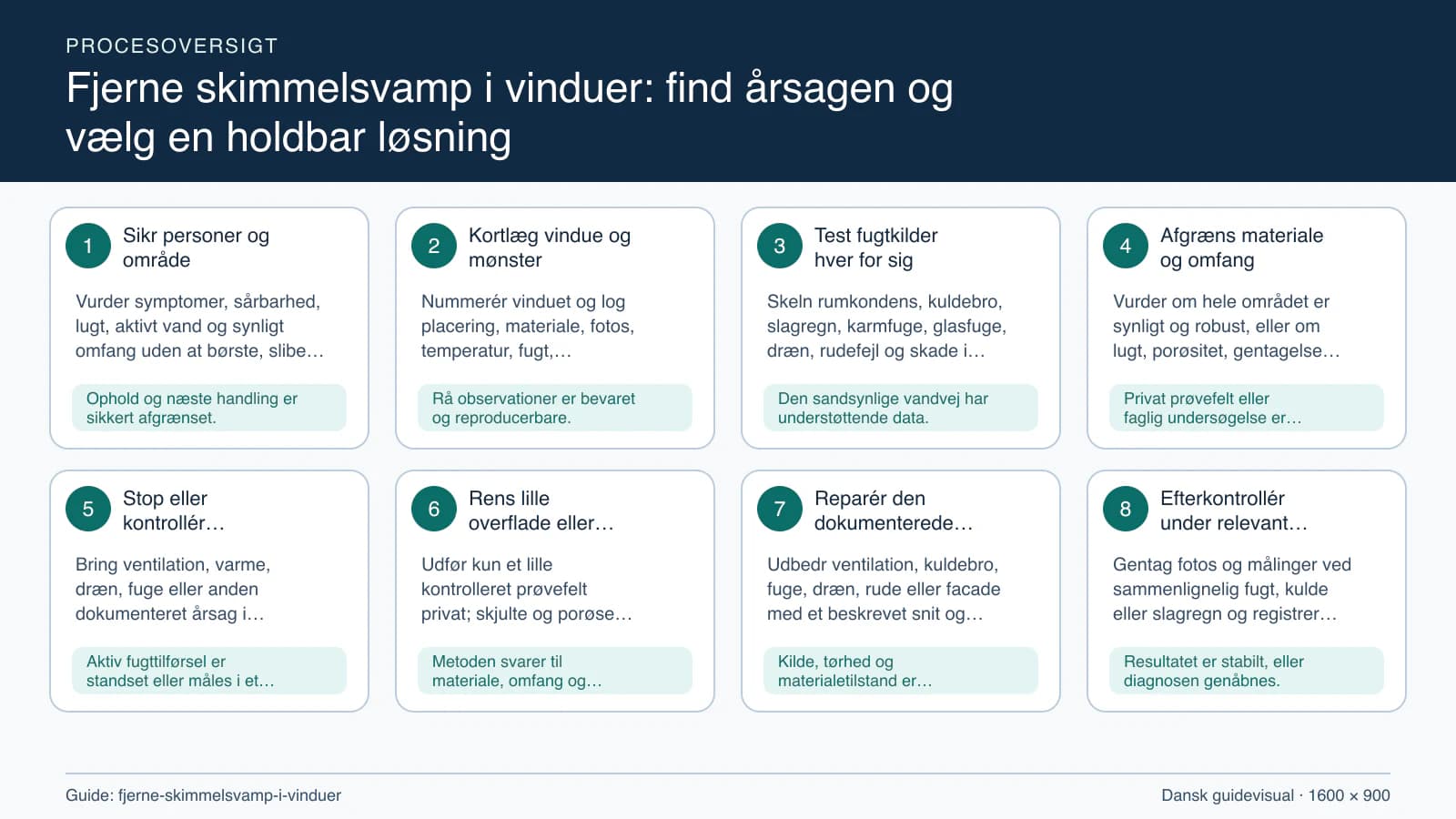 PROCESOVERSIGT

Fjerne skimmelsvamp i vinduer: find årsagen og vælg en holdbar løsning

1 Sikr personer og område

Vurder symptomer, sårbarhed, lugt, aktivt vand og synligt omfang uden at børste, slibe…

Ophold og næste handling er sikkert afgrænset.

2 Kortlæg vindue og mønster

Nummerér vinduet og log placering, materiale, fotos, temperatur, fugt,…

Rå observationer er bevaret og reproducerbare.

3 Test fugtkilder hver for sig

Skeln rumkondens, kuldebro, slagregn, karmfuge, glasfuge, dræn, rudefejl og skade i…

Den sandsynlige vandvej har understøttende data.

4 Afgræns materiale og omfang

Vurder om hele området er synligt og robust, eller om lugt, porøsitet, gentagelse…

Privat prøvefelt eller faglig undersøgelse er…

5 Stop eller kontrollér…

Bring ventilation, varme, dræn, fuge eller anden dokumenteret årsag i…

Aktiv fugttilførsel er standset eller måles i et…

6 Rens lille overflade eller…

Udfør kun et lille kontrolleret prøvefelt privat; skjulte og porøse…

Metoden svarer til materiale, omfang og…

7 Reparér den dokumenterede…

Udbedr ventilation, kuldebro, fuge, dræn, rude eller facade med et beskrevet snit og…

Kilde, tørhed og materialetilstand er…

8 Efterkontrollér under relevant…

Gentag fotos og målinger ved sammenlignelig fugt, kulde eller slagregn og registrer…

Resultatet er stabilt, eller diagnosen genåbnes.

Guide: fjerne-skimmelsvamp-i-vinduer

Dansk guidevisual · 1600 × 900